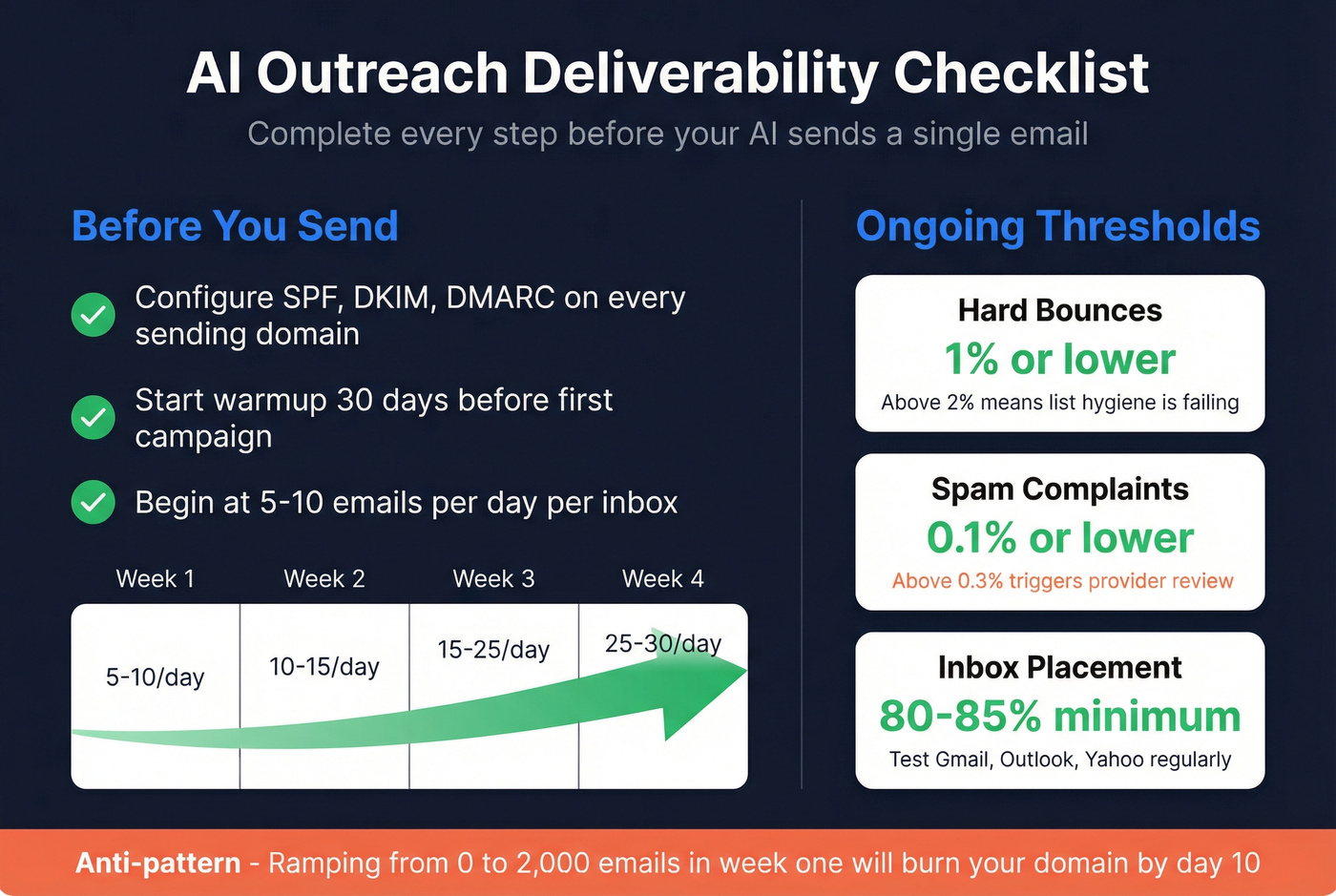 AI Outreach Deliverability Checklist

Complete every step before your AI sends a single email

Before You Send

Configure SPF, DKIM, DMARC on every sending domain

Start warmup 30 days before first campaign

Begin at 5-10 emails per day per inbox

| Week 1 | Week 2 | Week 3 | Week 4 |
|---|---|---|---|
| 5-10/day | 10-15/day | 15-25/day | 25-30/day |

Ongoing Thresholds

Hard Bounces
1% or lower
Above 2% means list hygiene is failing

Spam Complaints
0.1% or lower
Above 0.3% triggers provider review

Inbox Placement
80-85% minimum
Test Gmail, Outlook, Yahoo regularly

Anti-pattern - Ramping from 0 to 2,000 emails in week one will burn your domain by day 10